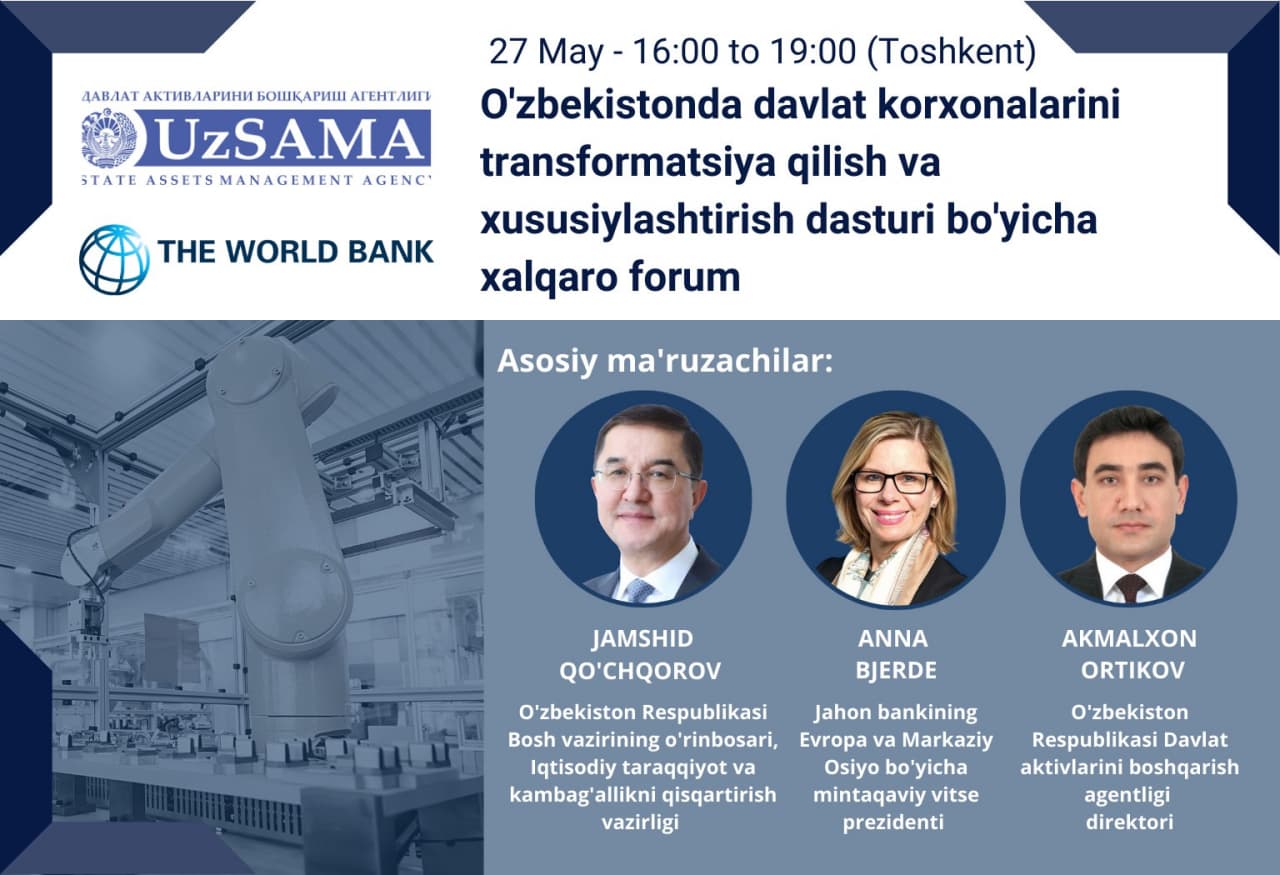 ДАВЛАТ АКТИВЛАРИНИ БОШҚАРИШ АГЕНТЛИГИ
UzSAMA
STATE ASSETS MANAGEMENT AGENCY

THE WORLD BANK

27 May - 16:00 to 19:00 (Toshkent)

O'zbekistonda davlat korxonalarini transformatsiya qilish va xususiylashtirish dasturi bo'yicha xalqaro forum

Asosiy ma'ruzachilar:

JAMSHID QO'CHQOROV

O'zbekiston Respublikasi Bosh vazirining o'rinbosari, Iqtisodiy taraqqiyot va kambag'allikni qisqartirish vazirligi

ANNA BJERDE

Jahon bankining Evropa va Markaziy Osiyo bo'yicha mintaqaviy vitse prezidenti

AKMALXON ORTIKOV

O'zbekiston Respublikasi Davlat aktivlarini boshqarish agentligi direktori